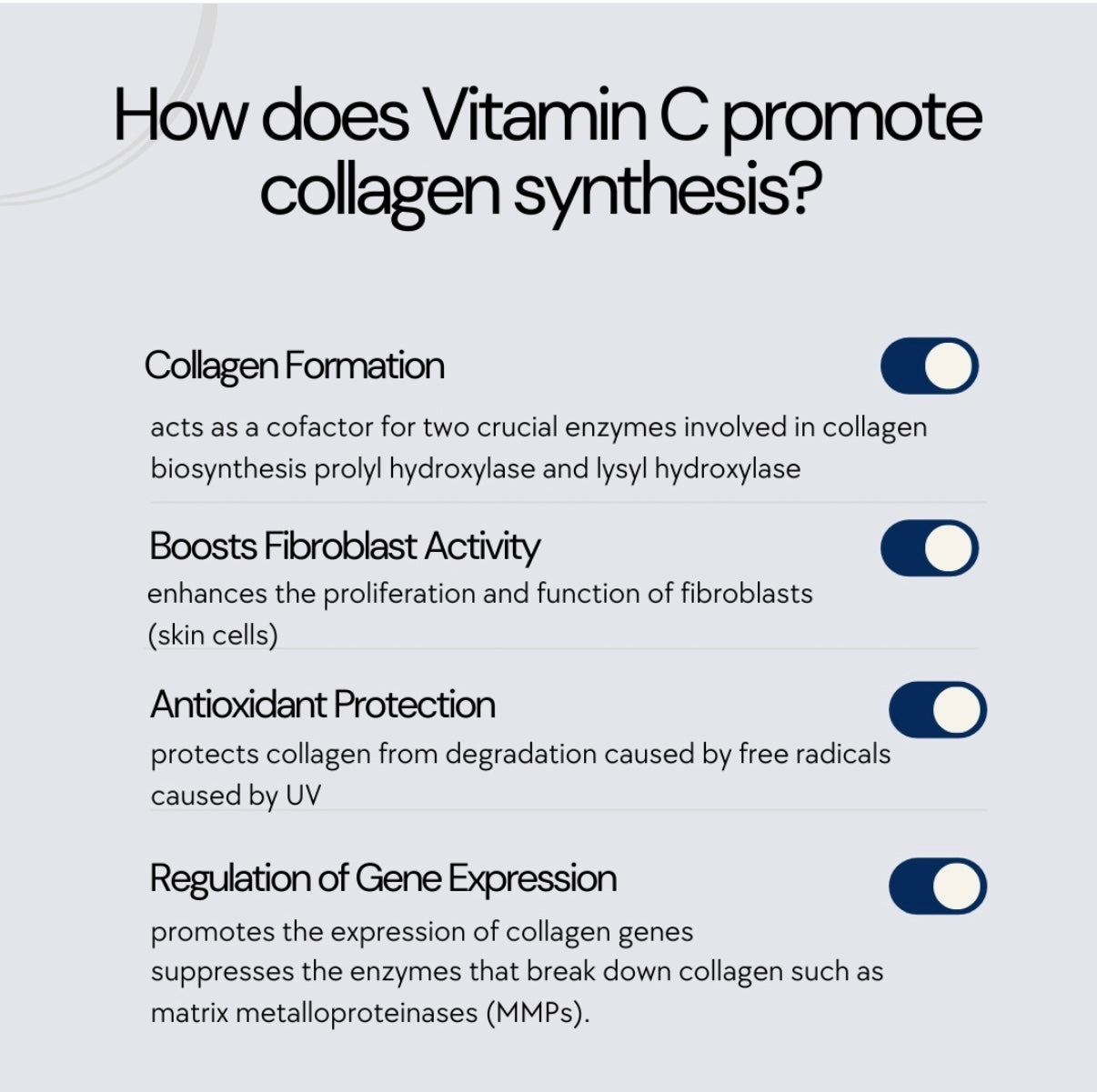 How does Vitamin C promote collagen synthesis?

Collagen Formation

acts as a cofactor for two crucial enzymes involved in collagen biosynthesis prolyl hydroxylase and lysyl hydroxylase

Boosts Fibroblast Activity

enhances the proliferation and function of fibroblasts (skin cells)

Antioxidant Protection

protects collagen from degradation caused by free radicals caused by UV

Regulation of Gene Expression

promotes the expression of collagen genes
suppresses the enzymes that break down collagen such as matrix metalloproteinases (MMPs).